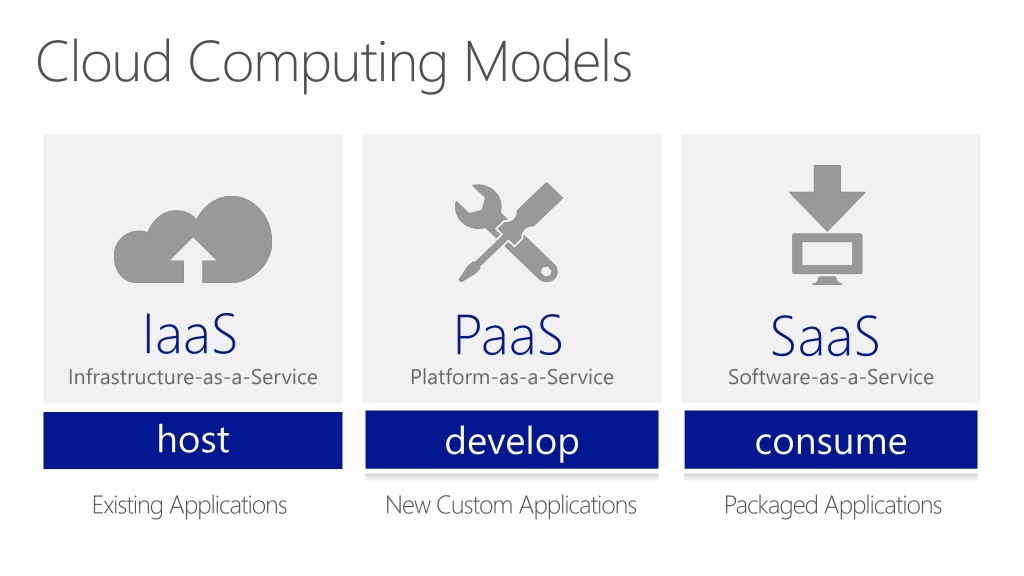 Cloud Computing Models

IaaS
Infrastructure-as-a-Service

host

Existing Applications

PaaS
Platform-as-a-Service

develop

New Custom Applications

SaaS
Software-as-a-Service

consume

Packaged Applications